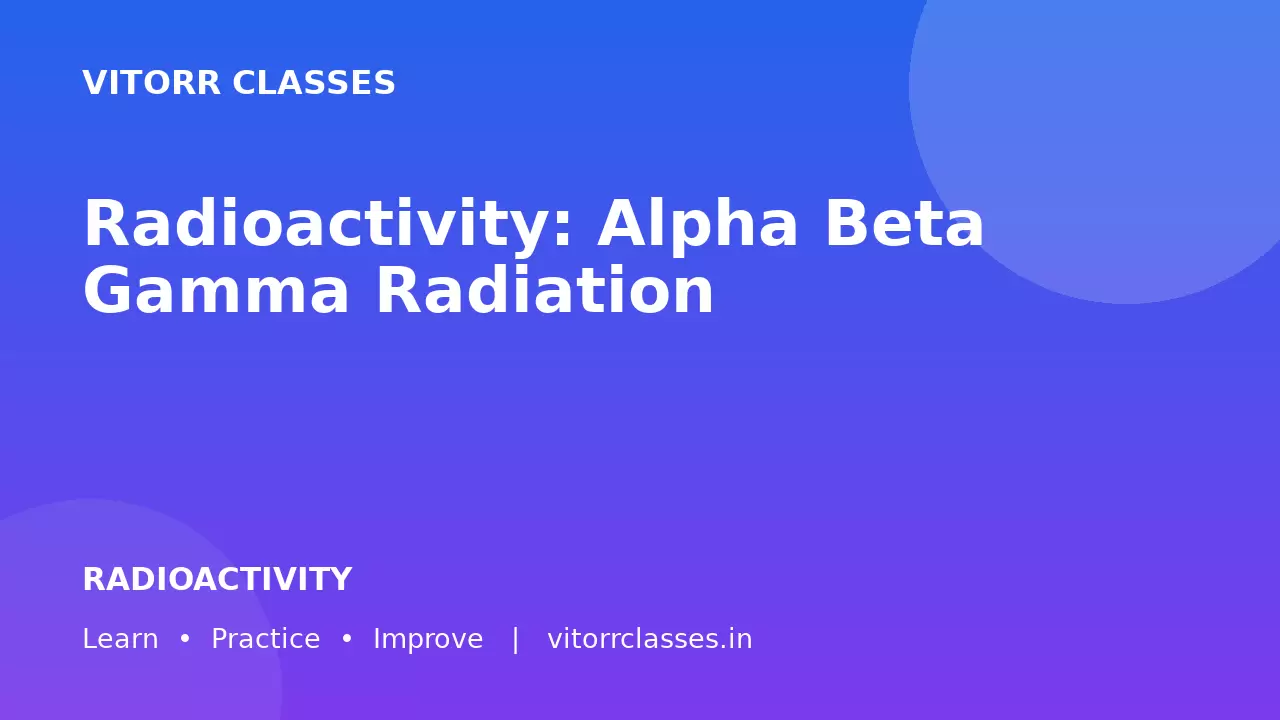 VITORR CLASSES

Radioactivity: Alpha Beta Gamma Radiation

RADIOACTIVITY

Learn • Practice • Improve | vitorrclasses.in